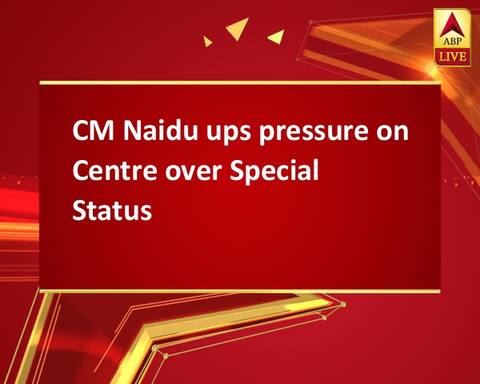 ABP LIVE

CM Naidu ups pressure on Centre over Special Status